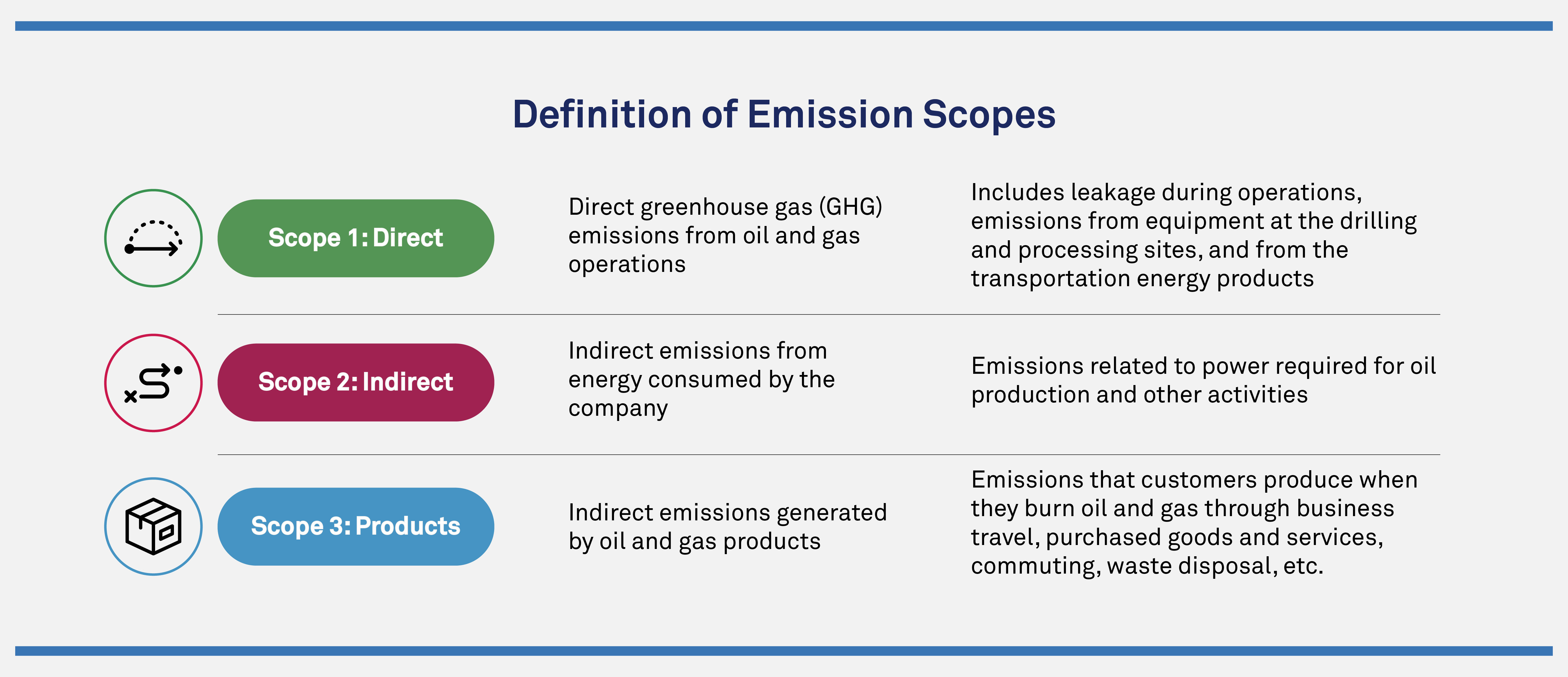 Definition of Emission Scopes

Scope 1: Direct

Direct greenhouse gas (GHG) emissions from oil and gas operations

Includes leakage during operations, emissions from equipment at the drilling and processing sites, and from the transportation energy products

Scope 2: Indirect

Indirect emissions from energy consumed by the company

Emissions related to power required for oil production and other activities

Scope 3: Products

Indirect emissions generated by oil and gas products

Emissions that customers produce when they burn oil and gas through business travel, purchased goods and services, commuting, waste disposal, etc.